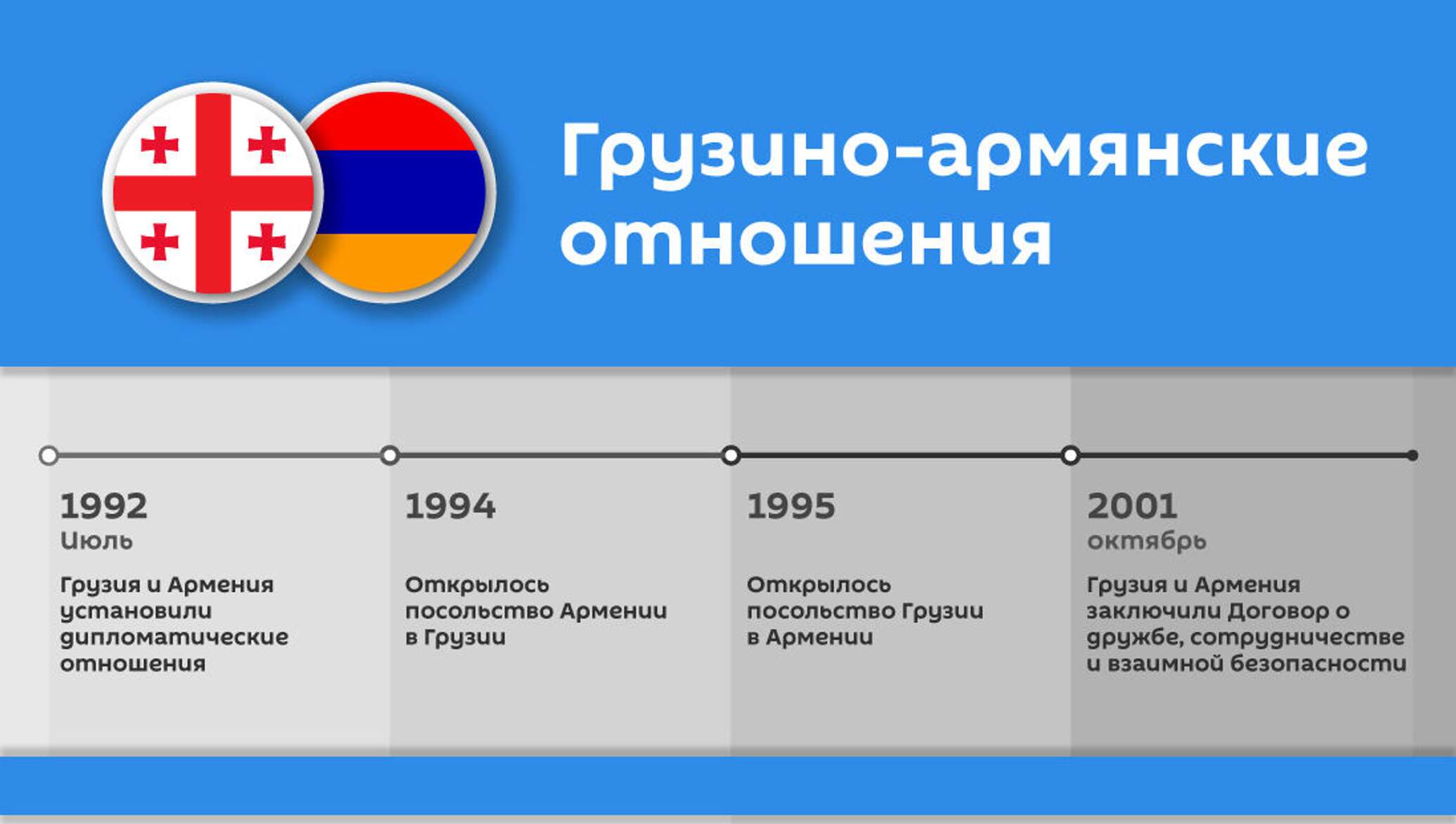 Грузино-армянские отношения

1992
Июль
Грузия и Армения установили дипломатические отношения

1994
Открылось посольство Армении в Грузии

1995
Открылось посольство Грузии в Армении

2001
октябрь
Грузия и Армения заключили Договор о дружбе, сотрудничестве и взаимной безопасности